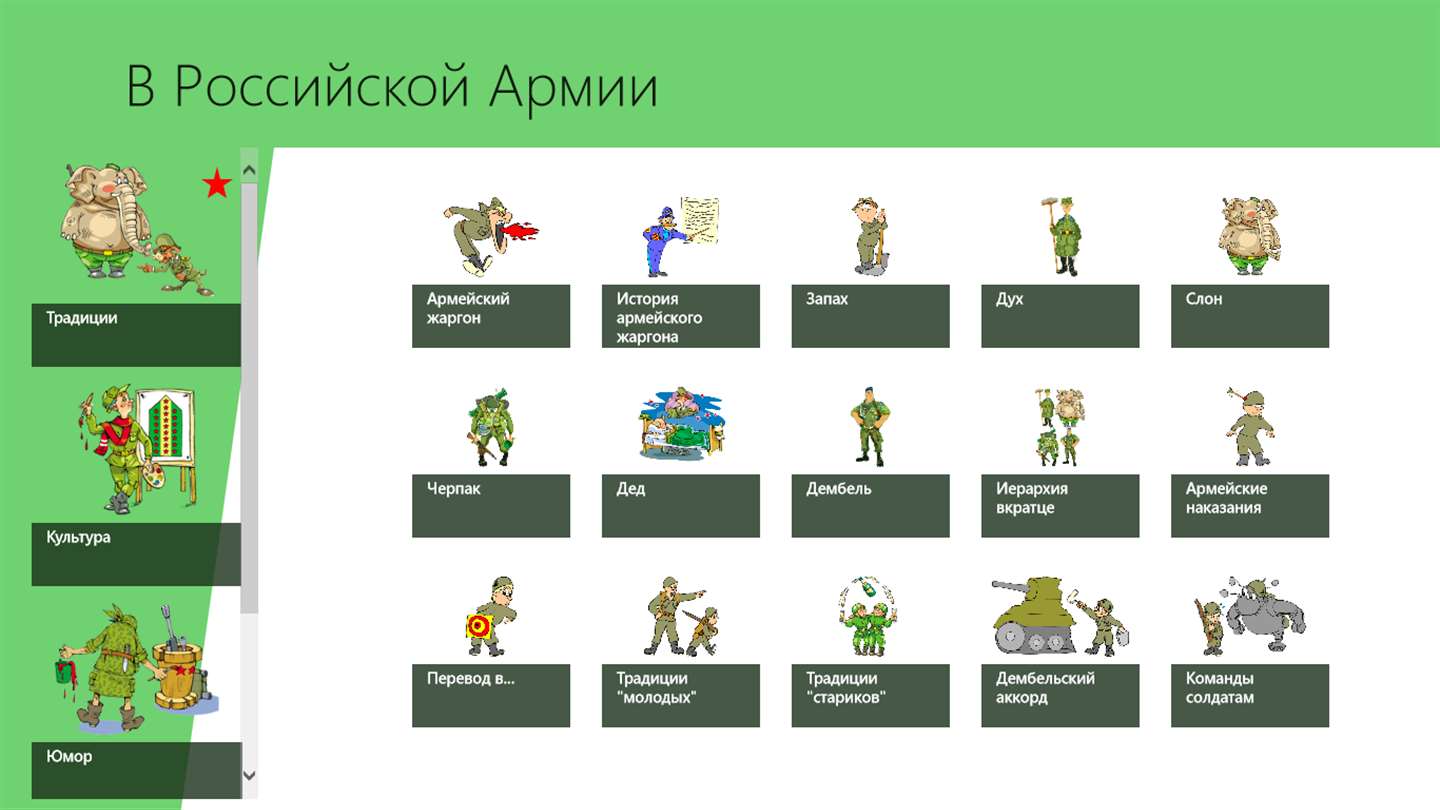 В Российской Армии

Традиции

Культура

Юмор

Армейский жаргон

История армейского жаргона

Запах

Дух

Слон

Черпак

Дед

Дембель

Иерархия вкратце

Армейские наказания

Перевод в...

Традиции "молодых"

Традиции "стариков"

Дембельский аккорд

Команды солдатам